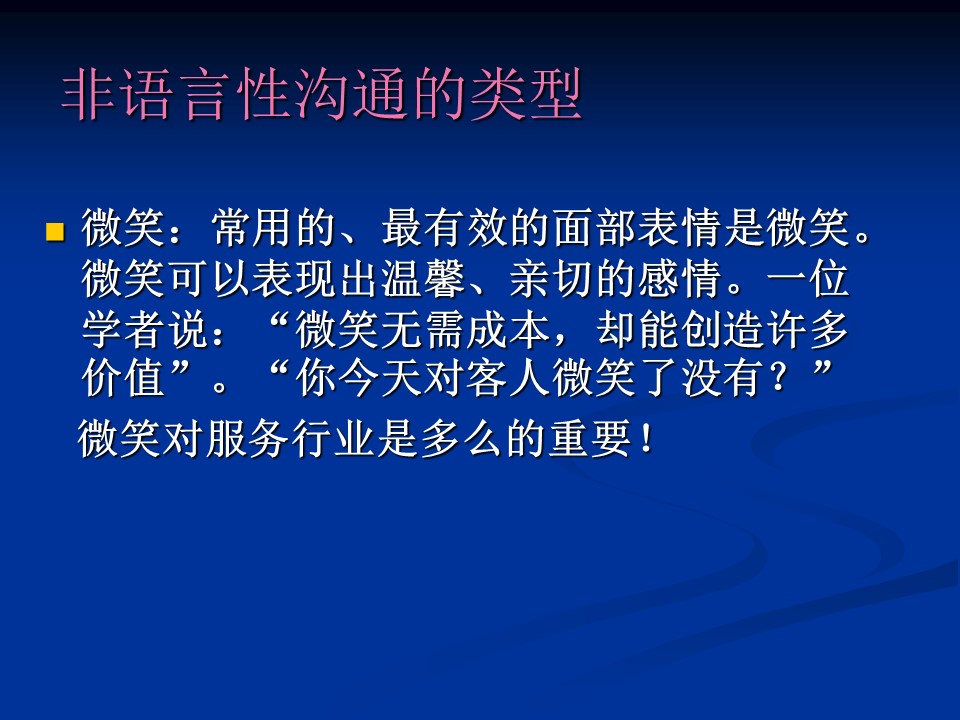 非语言性沟通的类型

微笑：常用的、最有效的面部表情是微笑。微笑可以表现出温馨、亲切的感情。一位学者说：“微笑无需成本，却能创造许多价值”。“你今天对客人微笑了没有？”

微笑对服务行业是多么的重要！